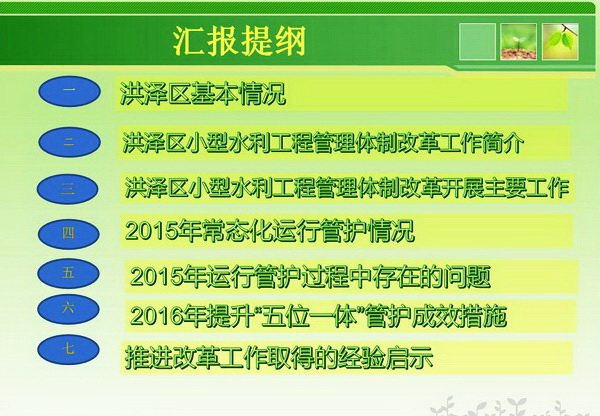 汇报提纲

一 洪泽区基本情况

二 洪泽区小型水利工程管理体制改革工作简介

三 洪泽区小型水利工程管理体制改革开展主要工作

四 2015年常态化运行管护情况

五 2015年运行管护过程中存在的问题

六 2016年提升“五位一体”管护成效措施

七 推进改革工作取得的经验启示